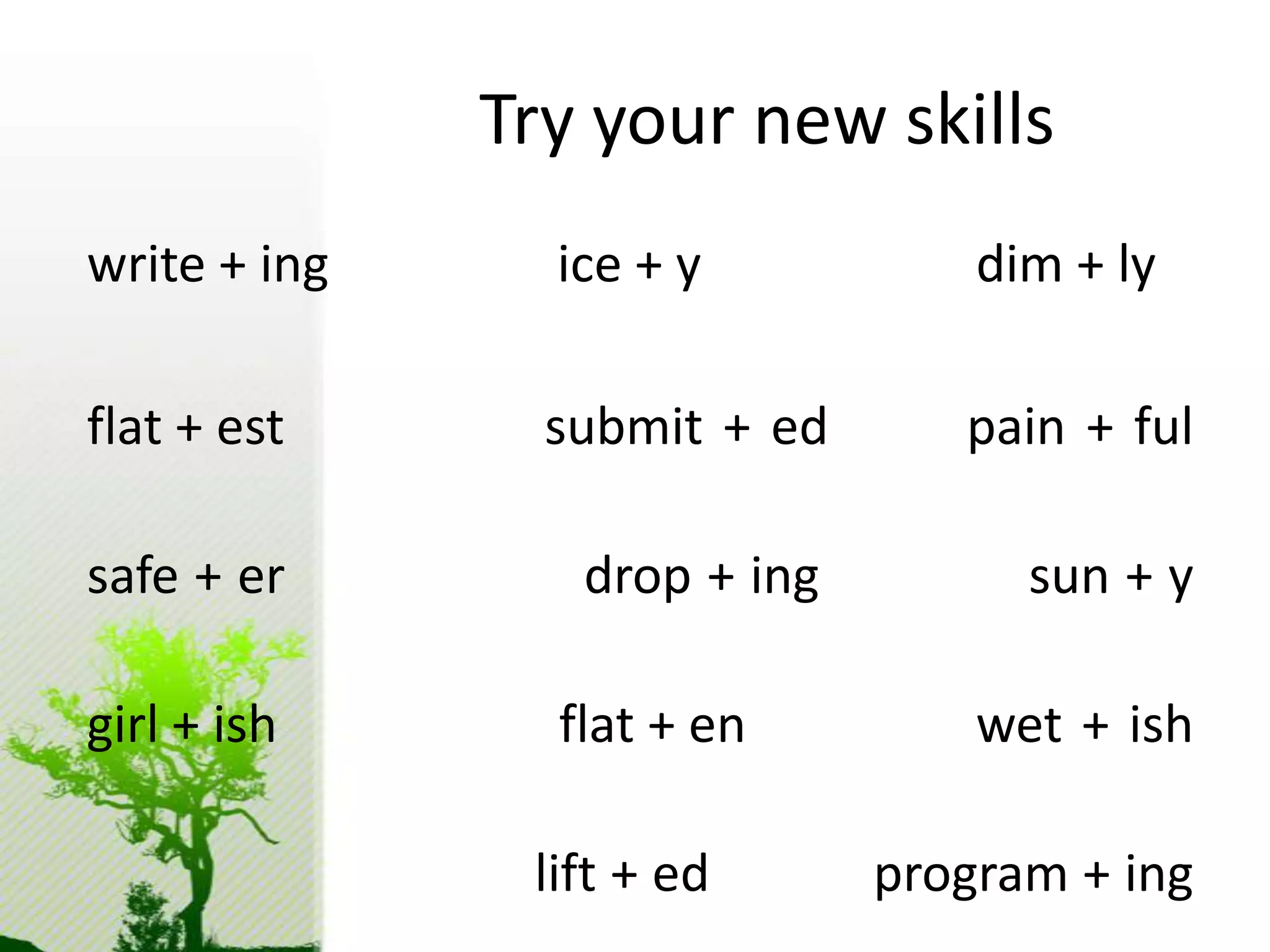 Try your new skills

write + ing

flat + est

safe + er

girl + ish

ice + y

submit + ed

drop + ing

flat + en

lift + ed

dim + ly

pain + ful

sun + y

wet + ish

program + ing